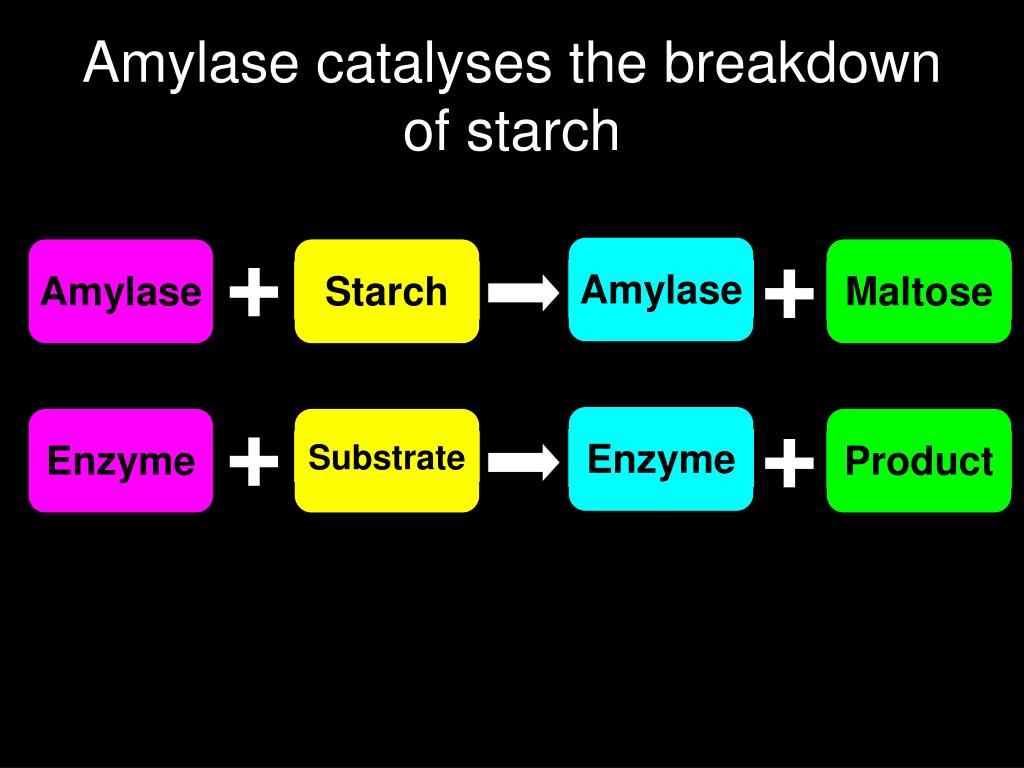 Amylase catalyses the breakdown of starch

Amylase + Starch → Amylase + Maltose

Enzyme + Substrate → Enzyme + Product